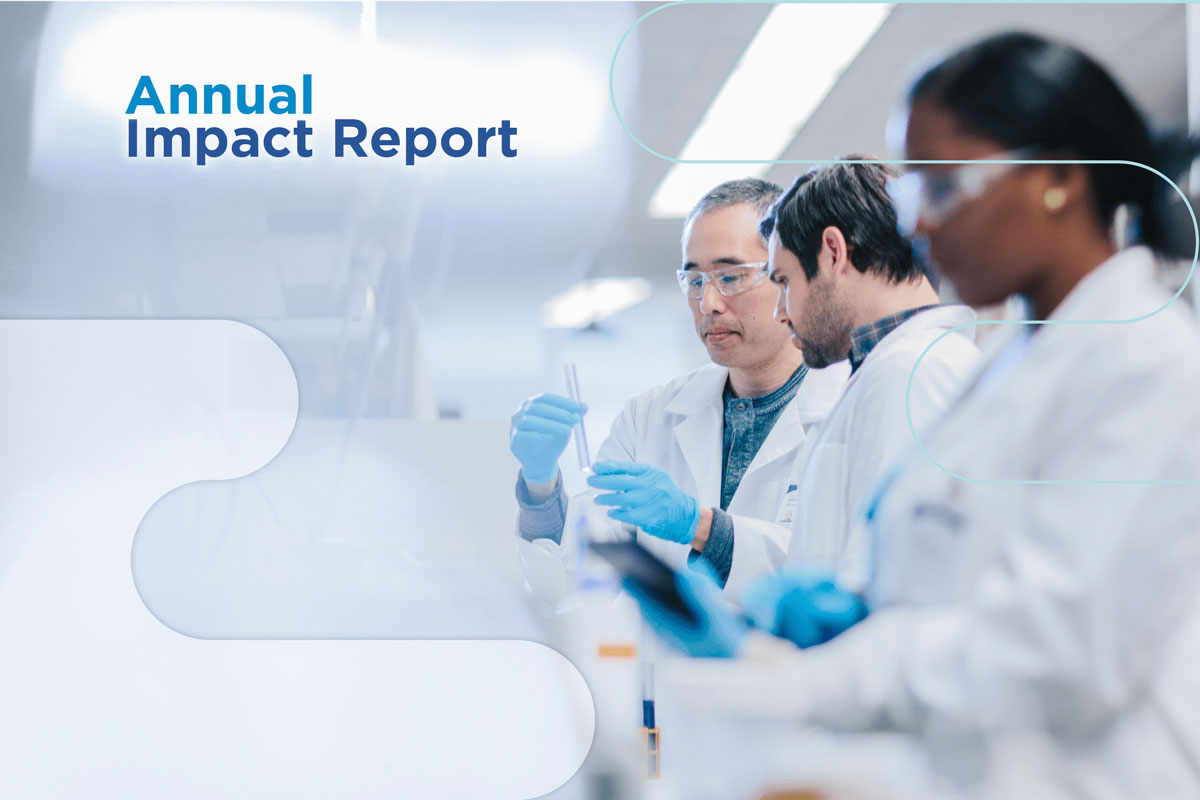 Annual
Impact Report